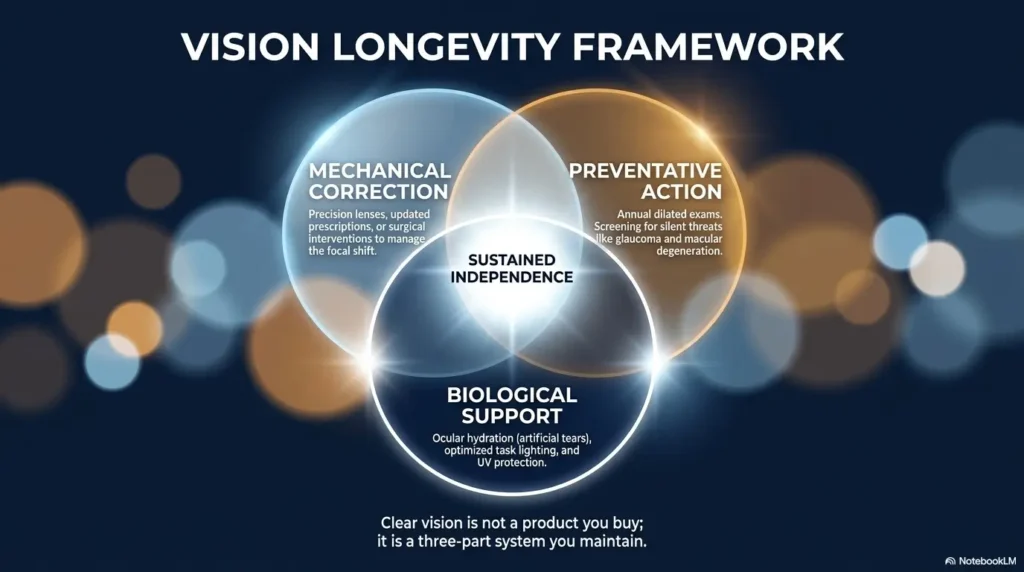 VISION LONGEVITY FRAMEWORK

MECHANICAL CORRECTION

Precision lenses, updated prescriptions, or surgical interventions to manage the focal shift.

PREVENTATIVE ACTION

Annual dilated exams. Screening for silent threats like glaucoma and macular degeneration.

SUSTAINED INDEPENDENCE

BIOLOGICAL SUPPORT

Ocular hydration (artificial tears), optimized task lighting, and UV protection.

Clear vision is not a product you buy; it is a three-part system you maintain.

NotebookLM